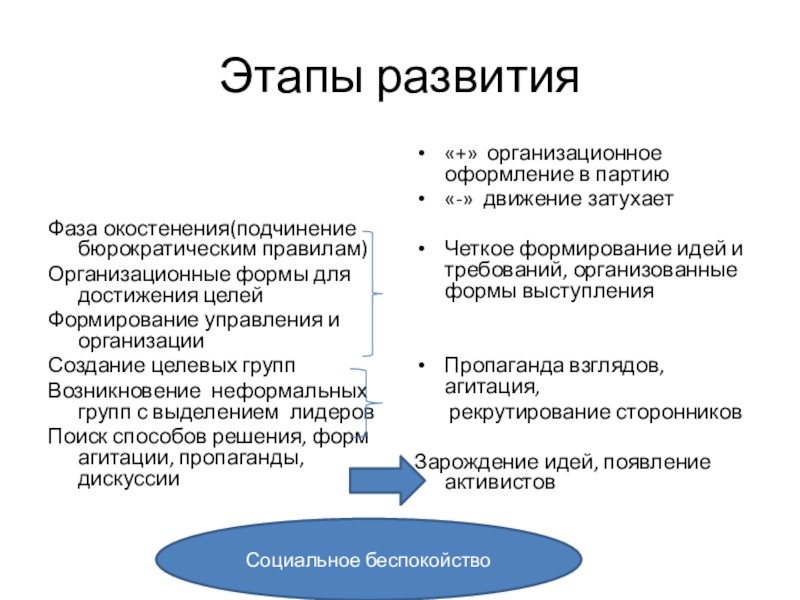 Этапы развития

Фаза окостенения(подчинение бюрократическим правилам)

Организационные формы для достижения целей

Формирование управления и организации

Создание целевых групп

Возникновение неформальных групп с выделением лидеров

Поиск способов решения, форм агитации, пропаганды, дискуссии

• «+» организационное оформление в партию

• «-» движение затухает

• Четкое формирование идей и требований, организованные формы выступления

• Пропаганда взглядов, агитация,

рекрутирование сторонников

Зарождение идей, появление активистов

Социальное беспокойство